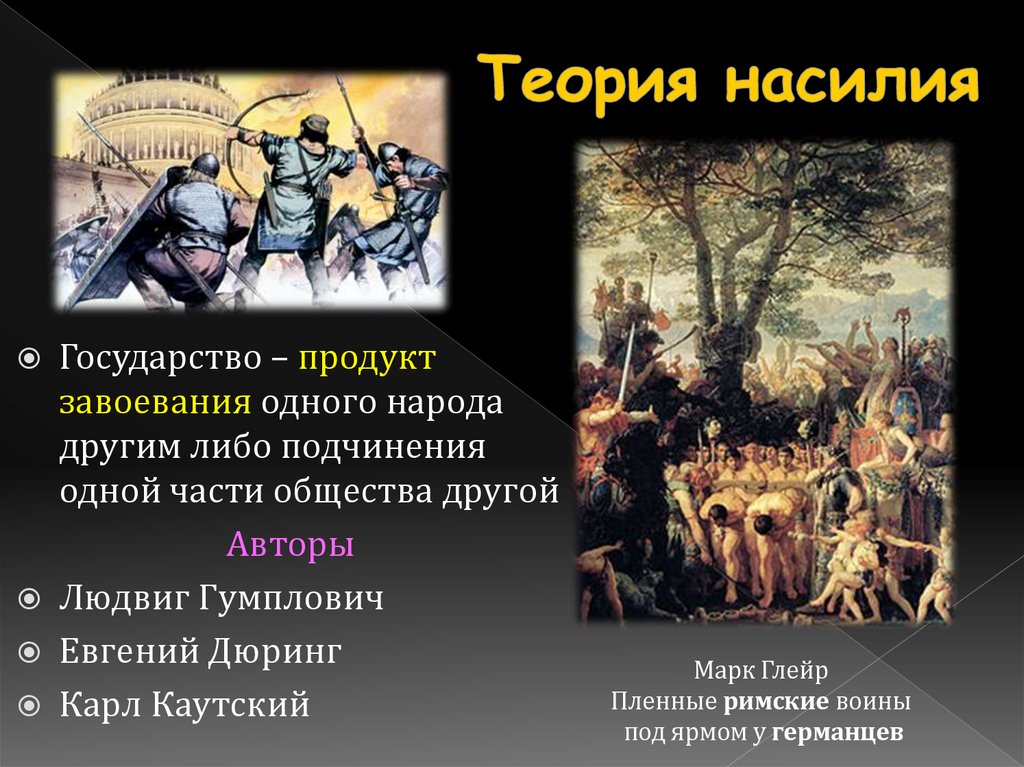 Теория насилия

Государство – продукт завоевания одного народа другим либо подчинения одной части общества другой

Авторы

Людвиг Гумплович

Евгений Дюринг

Карл Каутский

Марк Глейр
Пленные римские воины под ярмом у германцев